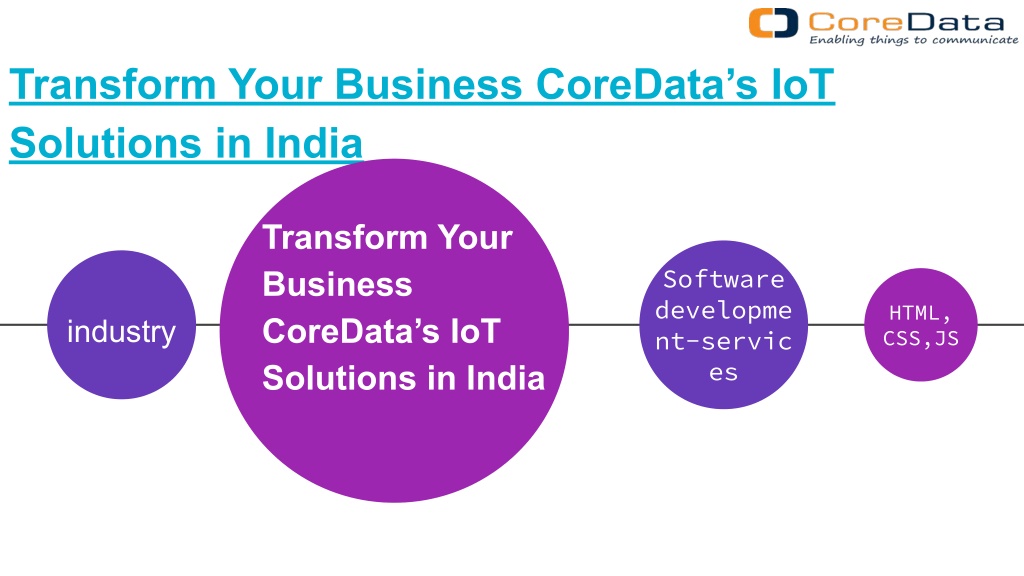 CoreData
Enabling things to communicate

Transform Your Business CoreData's IoT Solutions in India

industry

Transform Your Business CoreData's IoT Solutions in India

Software development-services

HTML, CSS,JS